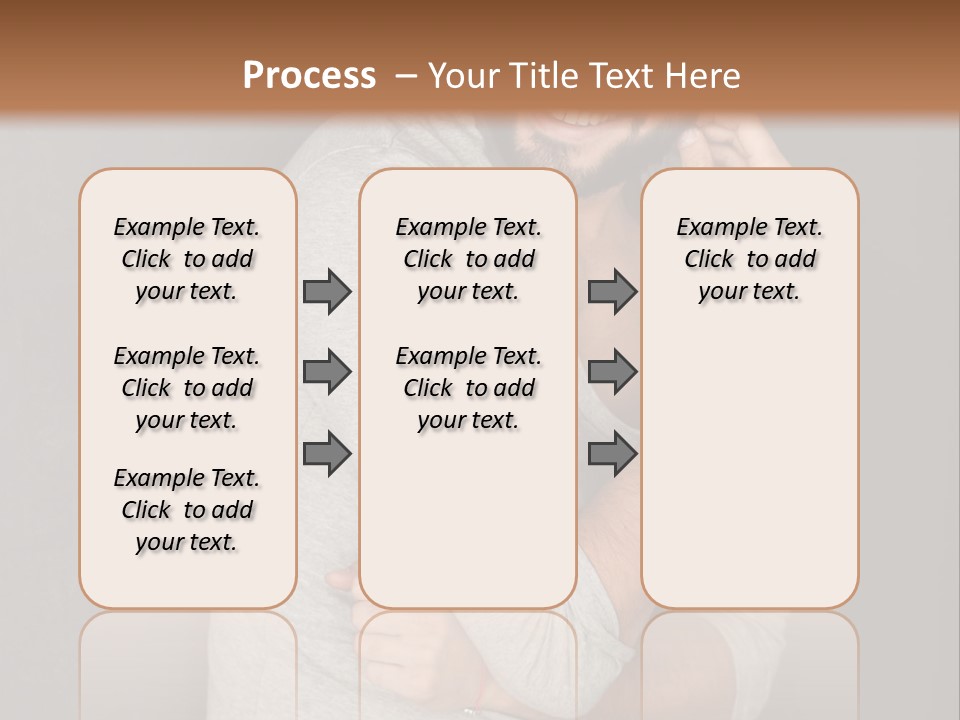 Process – Your Title Text Here

Example Text. Click to add your text.

Example Text. Click to add your text.

Example Text. Click to add your text.

Example Text. Click to add your text.

Example Text. Click to add your text.

Example Text. Click to add your text.